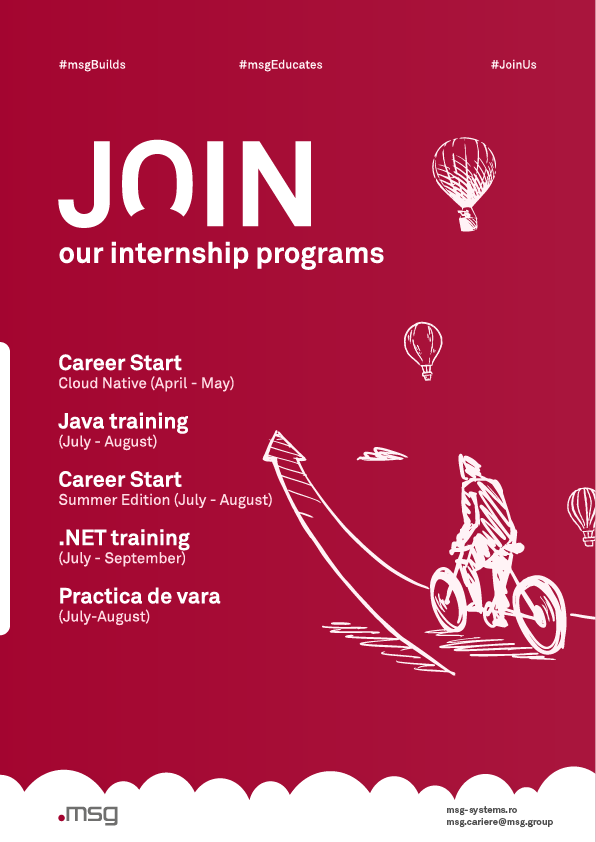 #msgBuilds #msgEducates #JoinUs

JOIN
our internship programs

Career Start
Cloud Native (April - May)

Java training
(July - August)

Career Start
Summer Edition (July - August)

.NET training
(July - September)

Practica de vara
(July-August)

.msg

msg-systems.ro
msg.cariere@msg.group